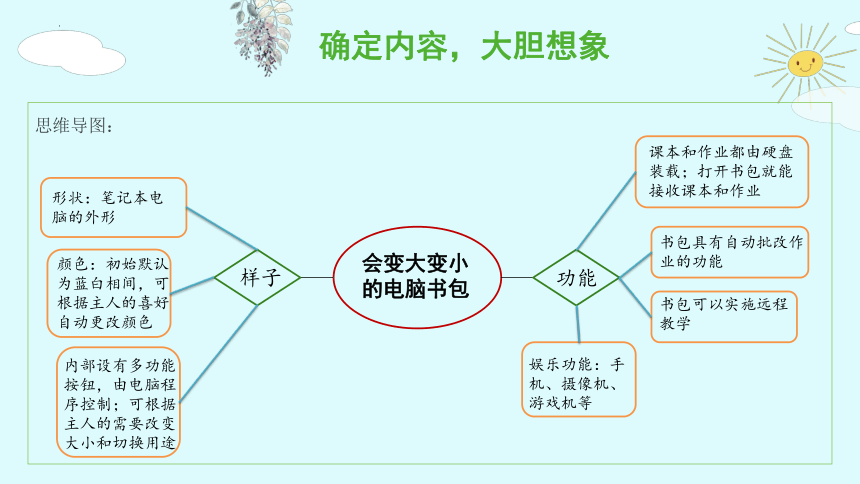 确定内容，大胆想象

思维导图：

形状：笔记本电脑的外形

颜色：初始默认为蓝白相间，可根据主人的喜好自动更改颜色

内部设有多功能按钮，由电脑程序控制；可根据主人的需要改变大小和切换用途

样子

会变大变小的电脑书包

功能

课本和作业都由硬盘装载；打开书包就能接收课本和作业

书包具有自动批改作业的功能

书包可以实施远程教学

娱乐功能：手机、摄像机、游戏机等